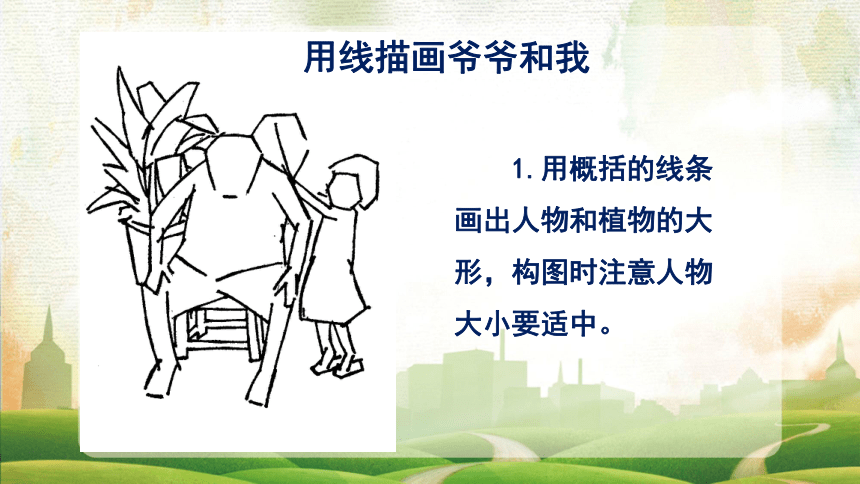 用线描画爷爷和我

1. 用概括的线条画出人物和植物的大形，构图时注意人物大小要适中。